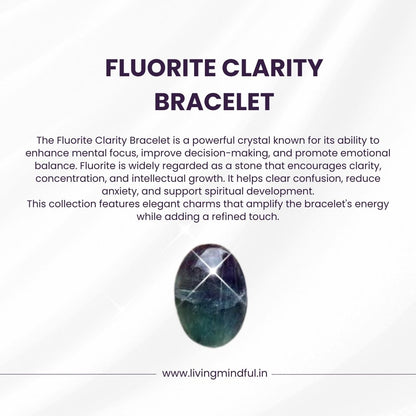 FLUORITE CLARITY BRACELET

The Fluorite Clarity Bracelet is a powerful crystal known for its ability to enhance mental focus, improve decision-making, and promote emotional balance. Fluorite is widely regarded as a stone that encourages clarity, concentration, and intellectual growth. It helps clear confusion, reduce anxiety, and support spiritual development.
This collection features elegant charms that amplify the bracelet's energy while adding a refined touch.

www.livingmindful.in